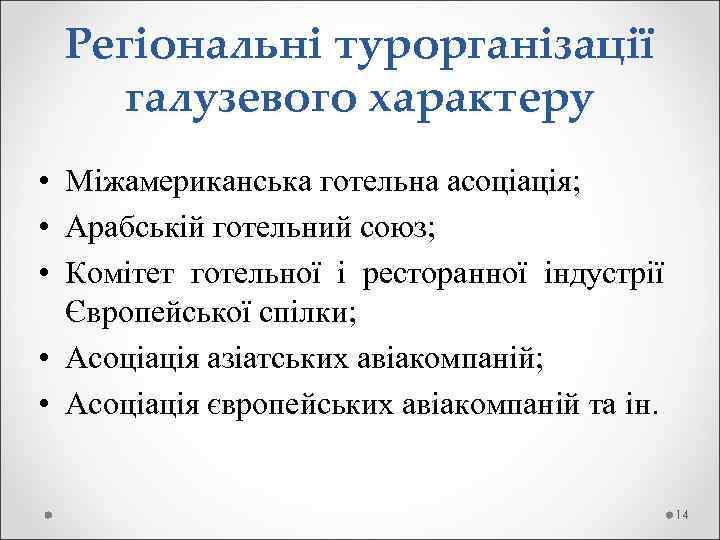 Регіональні турорганізації галузевого характеру

• Міжамериканська готельна асоціація;
• Арабській готельний союз;
• Комітет готельної і ресторанної індустрії Європейської спілки;
• Асоціація азіатських авіакомпаній;
• Асоціація європейських авіакомпаній та ін.

14